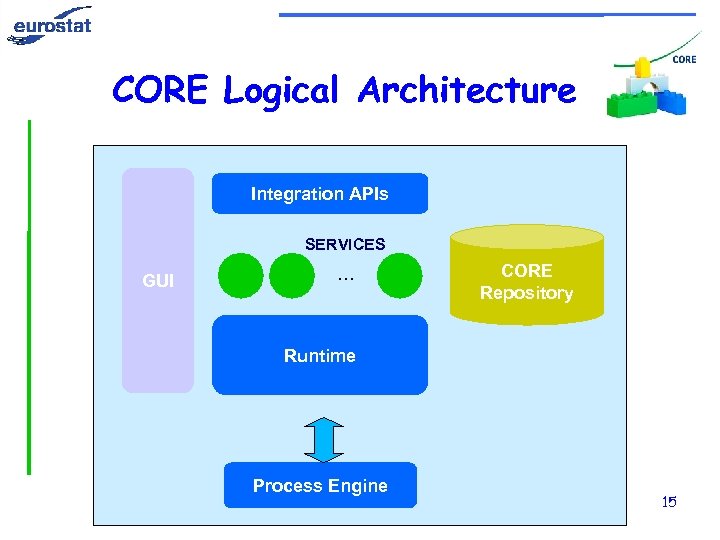 eurostat

CORE

CORE Logical Architecture

GUI

Integration APIs

SERVICES

...

CORE Repository

Runtime

Process Engine

15